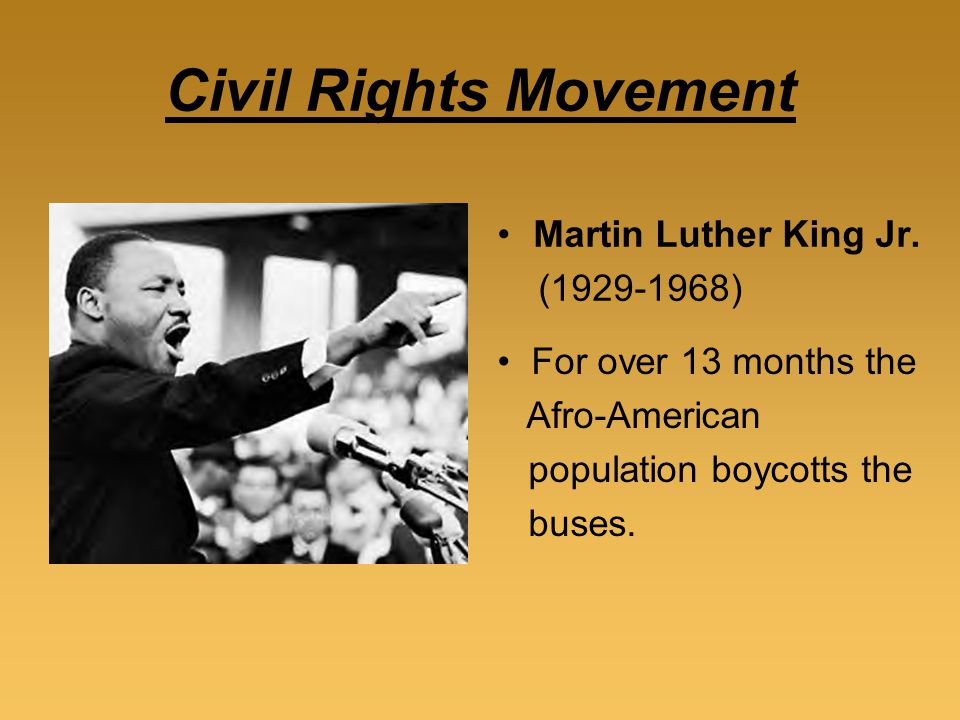 Civil Rights Movement

• Martin Luther King Jr. (1929-1968)

• For over 13 months the Afro-American population boycotts the buses.